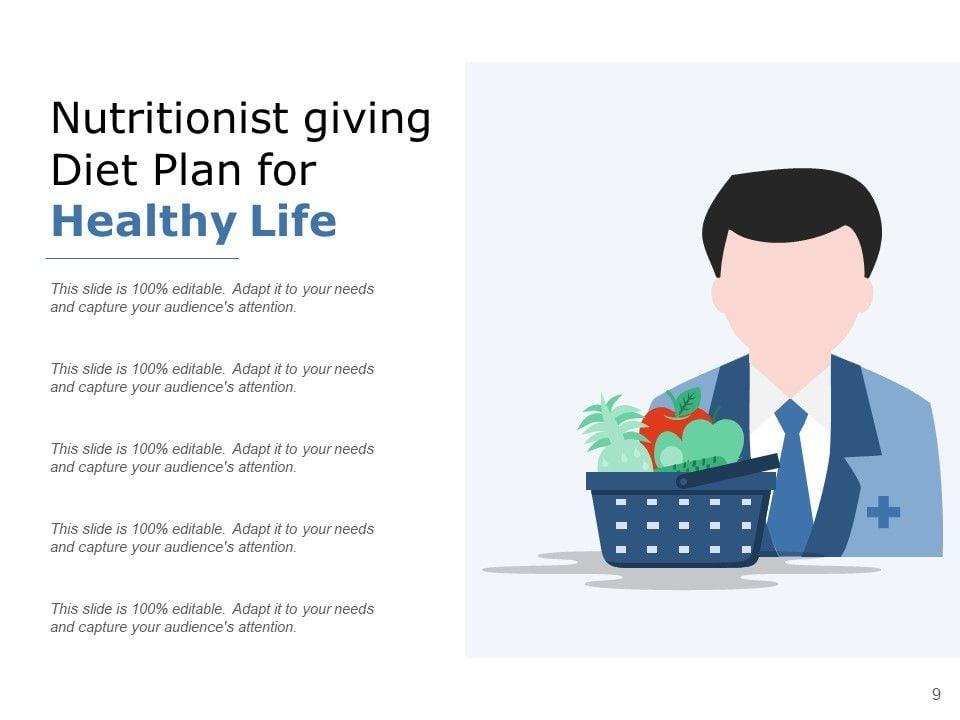 Nutritionist giving Diet Plan for Healthy Life

This slide is 100% editable. Adapt it to your needs and capture your audience's attention.

This slide is 100% editable. Adapt it to your needs and capture your audience's attention.

This slide is 100% editable. Adapt it to your needs and capture your audience's attention.

This slide is 100% editable. Adapt it to your needs and capture your audience's attention.

This slide is 100% editable. Adapt it to your needs and capture your audience's attention.

9